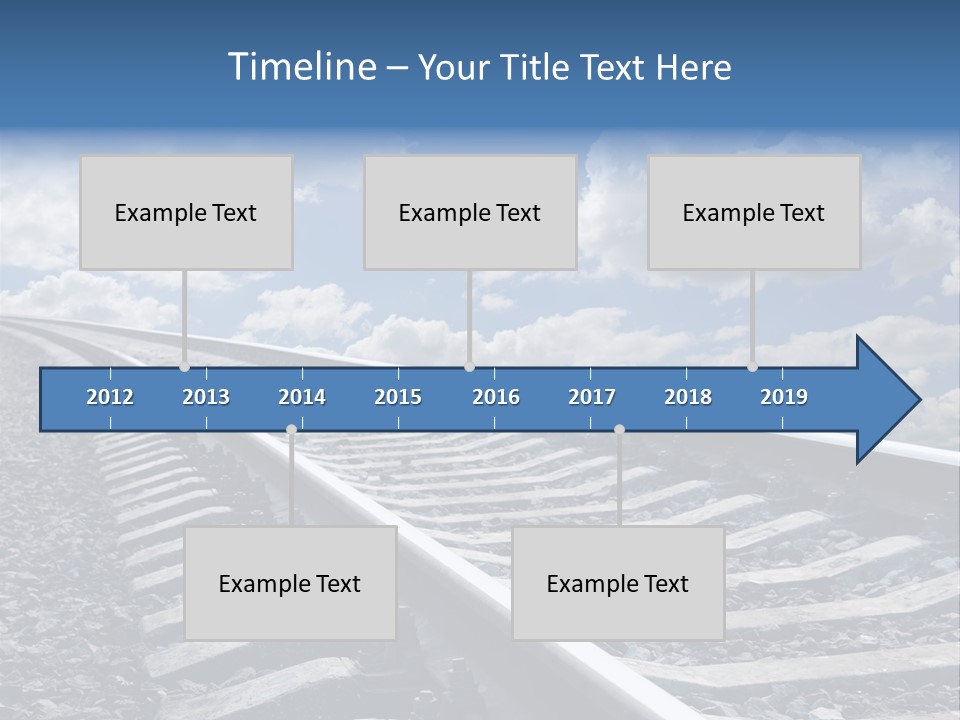 Timeline – Your Title Text Here

Example Text

Example Text

Example Text

2012 2013 2014 2015 2016 2017 2018 2019

Example Text

Example Text